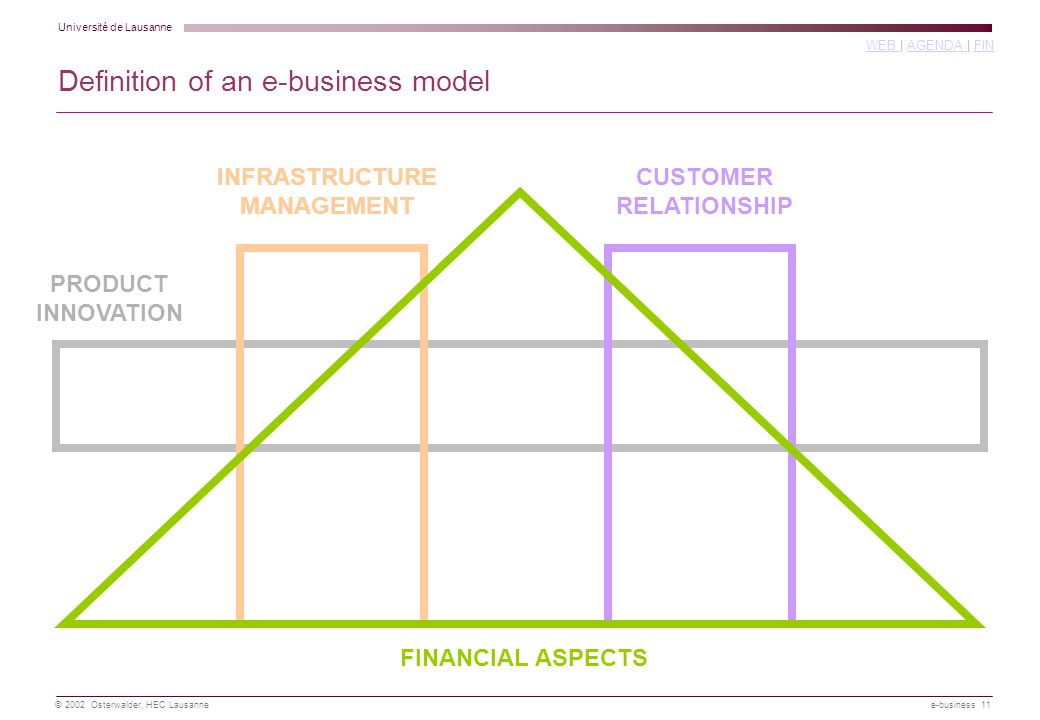 Université de Lausanne

WEB | AGENDA | FIN

Definition of an e-business model

INFRASTRUCTURE MANAGEMENT

CUSTOMER RELATIONSHIP

PRODUCT INNOVATION

FINANCIAL ASPECTS

© 2002 Osterwalder, HEC Lausanne

e-business 11